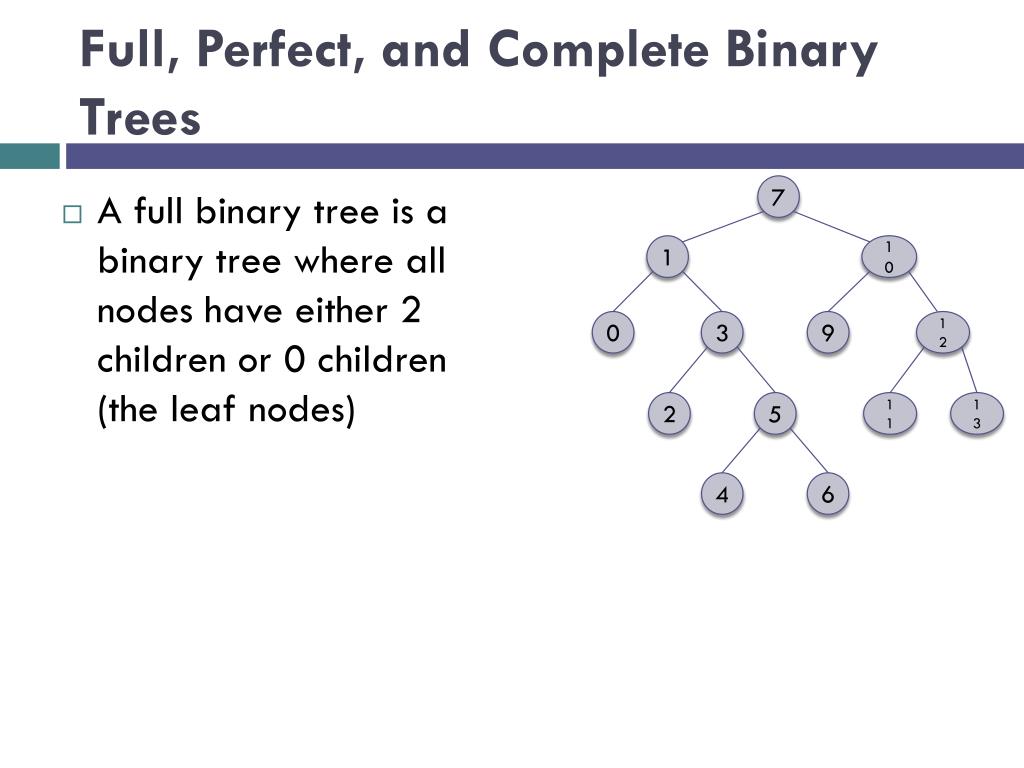 Full, Perfect, and Complete Binary Trees

□ A full binary tree is a binary tree where all nodes have either 2 children or 0 children (the leaf nodes)

7
1
10
0
3
9
12
2
5
11
13
4
6